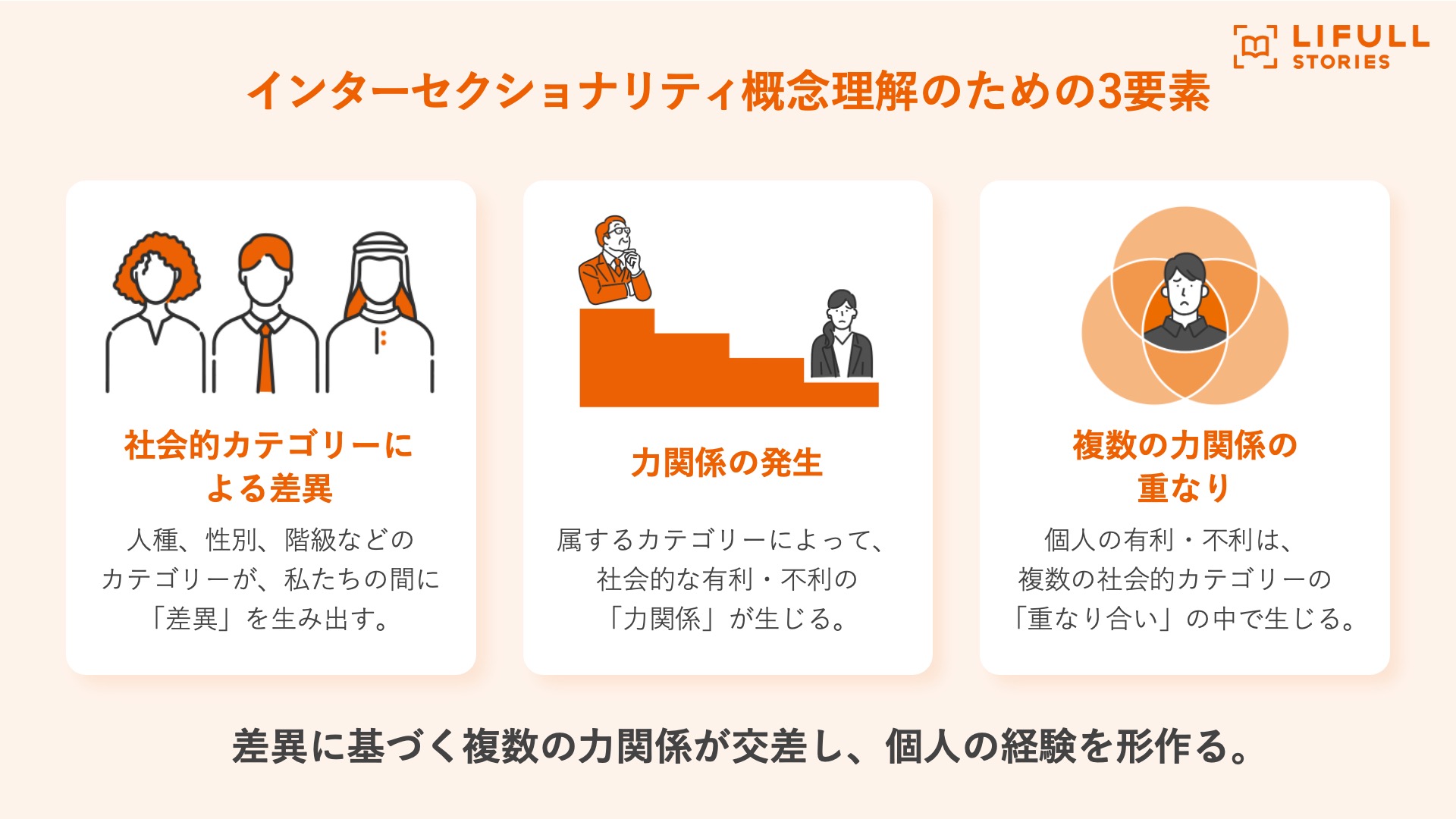 LIFULL STORIES

インターセクショナリティ概念理解のための3要素

社会的カテゴリーによる差異

人種、性別、階級などのカテゴリーが、私たちの間に「差異」を生み出す。

力関係の発生

属するカテゴリーによって、社会的な有利・不利の「力関係」が生じる。

複数の力関係の重なり

個人の有利・不利は、複数の社会的カテゴリーの「重なり合い」の中で生じる。

差異に基づく複数の力関係が交差し、個人の経験を形作る。